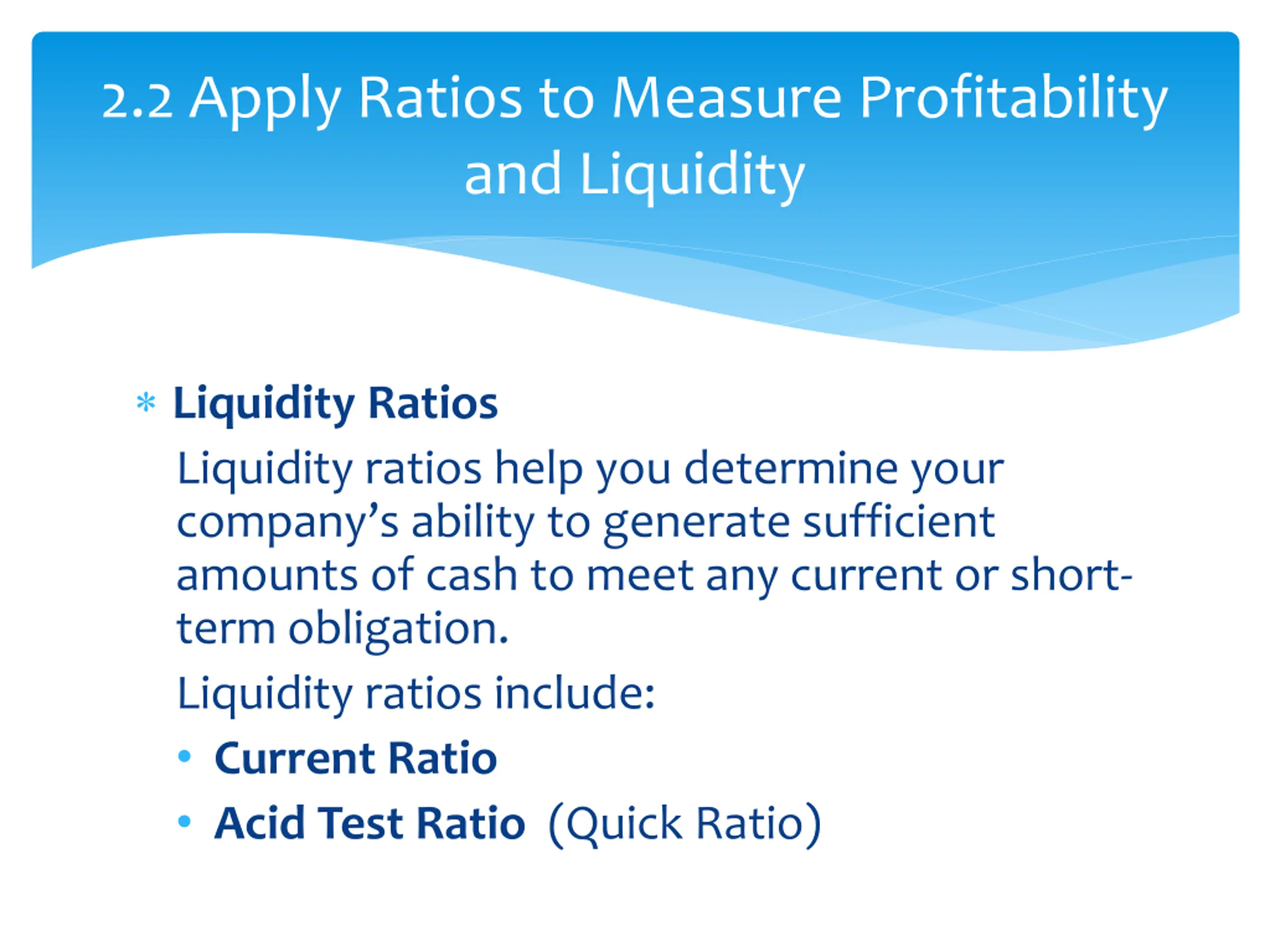 2.2 Apply Ratios to Measure Profitability and Liquidity

* Liquidity Ratios

Liquidity ratios help you determine your company’s ability to generate sufficient amounts of cash to meet any current or short-term obligation.

Liquidity ratios include:

• Current Ratio
• Acid Test Ratio (Quick Ratio)